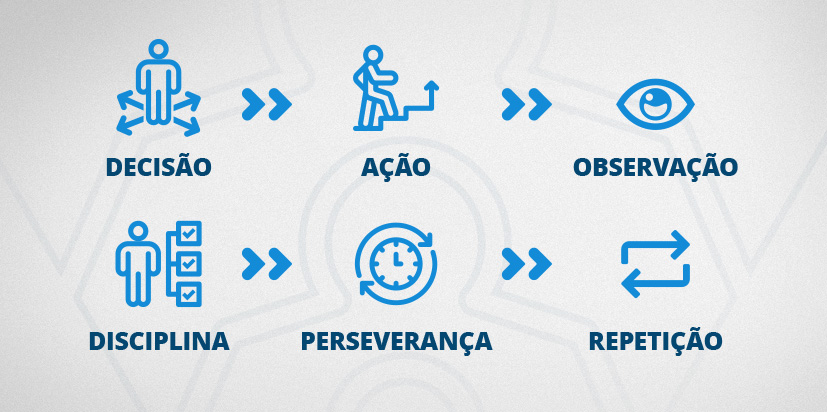 DECISÃO

AÇÃO

OBSERVAÇÃO

DISCIPLINA

PERSEVERANÇA

REPETIÇÃO